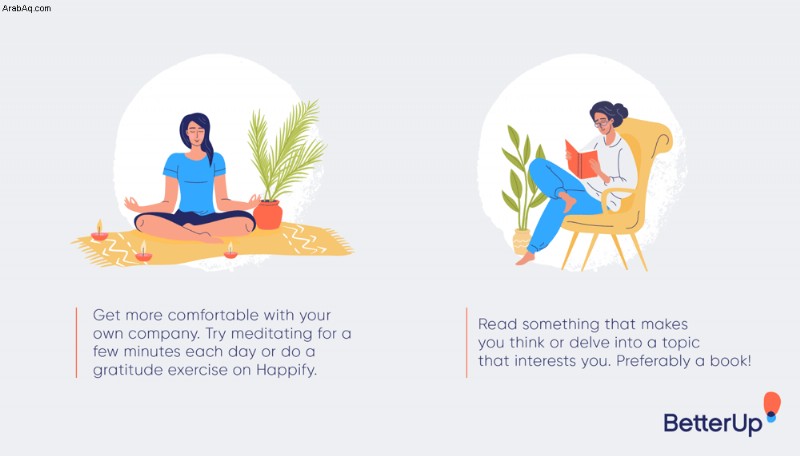 ArabAq.com

Get more comfortable with your own company. Try meditating for a few minutes each day or do a gratitude exercise on Happify.

Read something that makes you think or delve into a topic that interests you. Preferably a book!

BetterUp